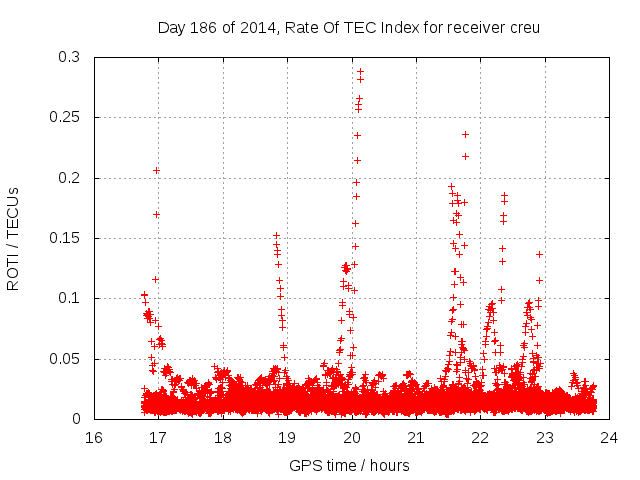 Day 186 of 2014, Rate Of TEC Index for receiver creu

ROTI / TECUs

0.3
0.25
0.2
0.15
0.1
0.05
0

16 17 18 19 20 21 22 23 24

GPS time / hours